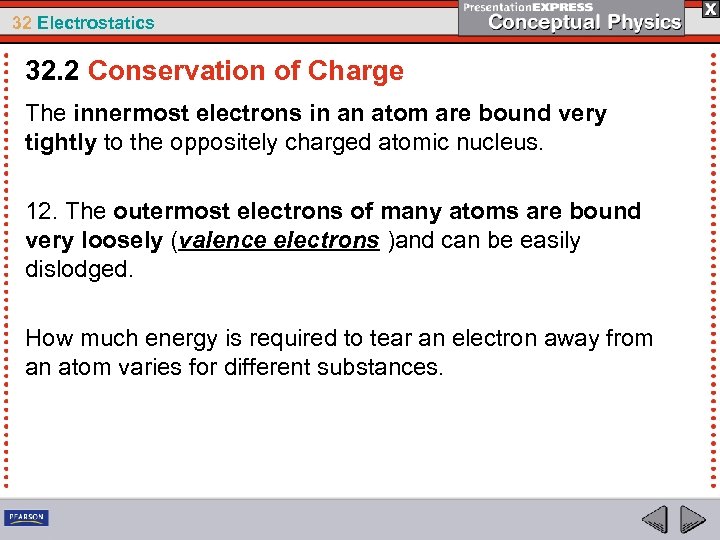 32 Electrostatics

PresentationEXPRESS
Conceptual Physics

X

32.2 Conservation of Charge

The innermost electrons in an atom are bound very tightly to the oppositely charged atomic nucleus.

12. The outermost electrons of many atoms are bound very loosely (valence electrons )and can be easily dislodged.

How much energy is required to tear an electron away from an atom varies for different substances.

PEARSON